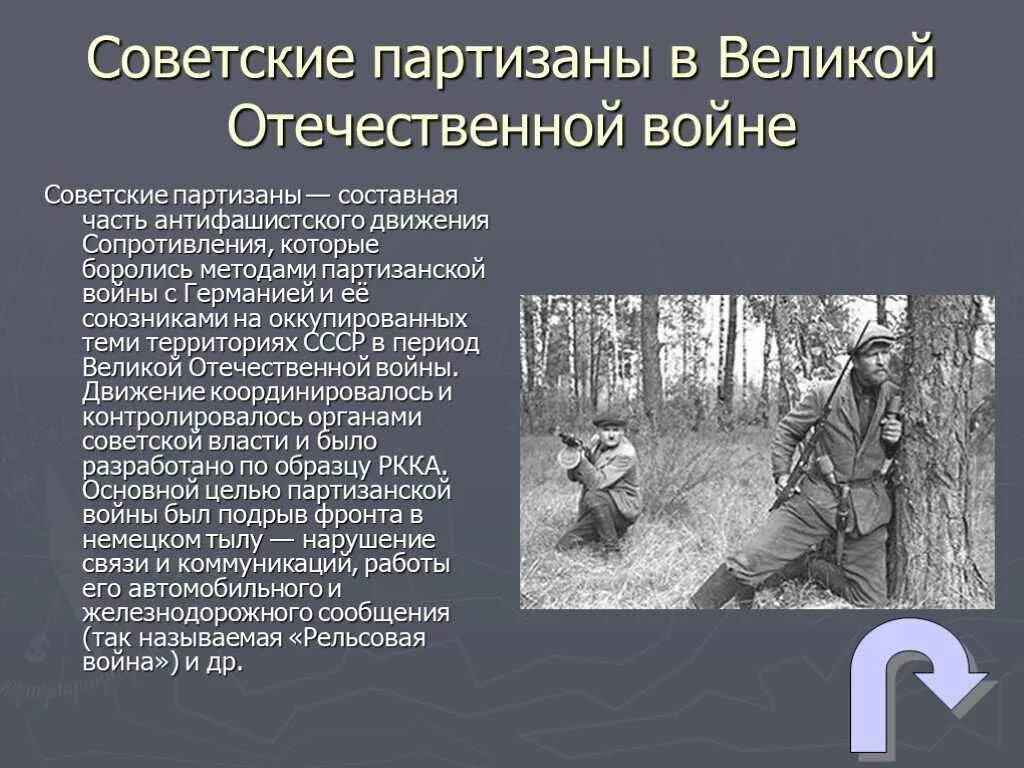 Советские партизаны в Великой Отечественной войне

Советские партизаны — составная часть антифашистского движения Сопротивления, которые боролись методами партизанской войны с Германией и её союзниками на оккупированных теми территориях СССР в период Великой Отечественной войны. Движение координировалось и контролировалось органами советской власти и было разработано по образцу РККА. Основной целью партизанской войны был подрыв фронта в немецком тылу — нарушение связи и коммуникаций, работы его автомобильного и железнодорожного сообщения (так называемая «Рельсовая война») и др.